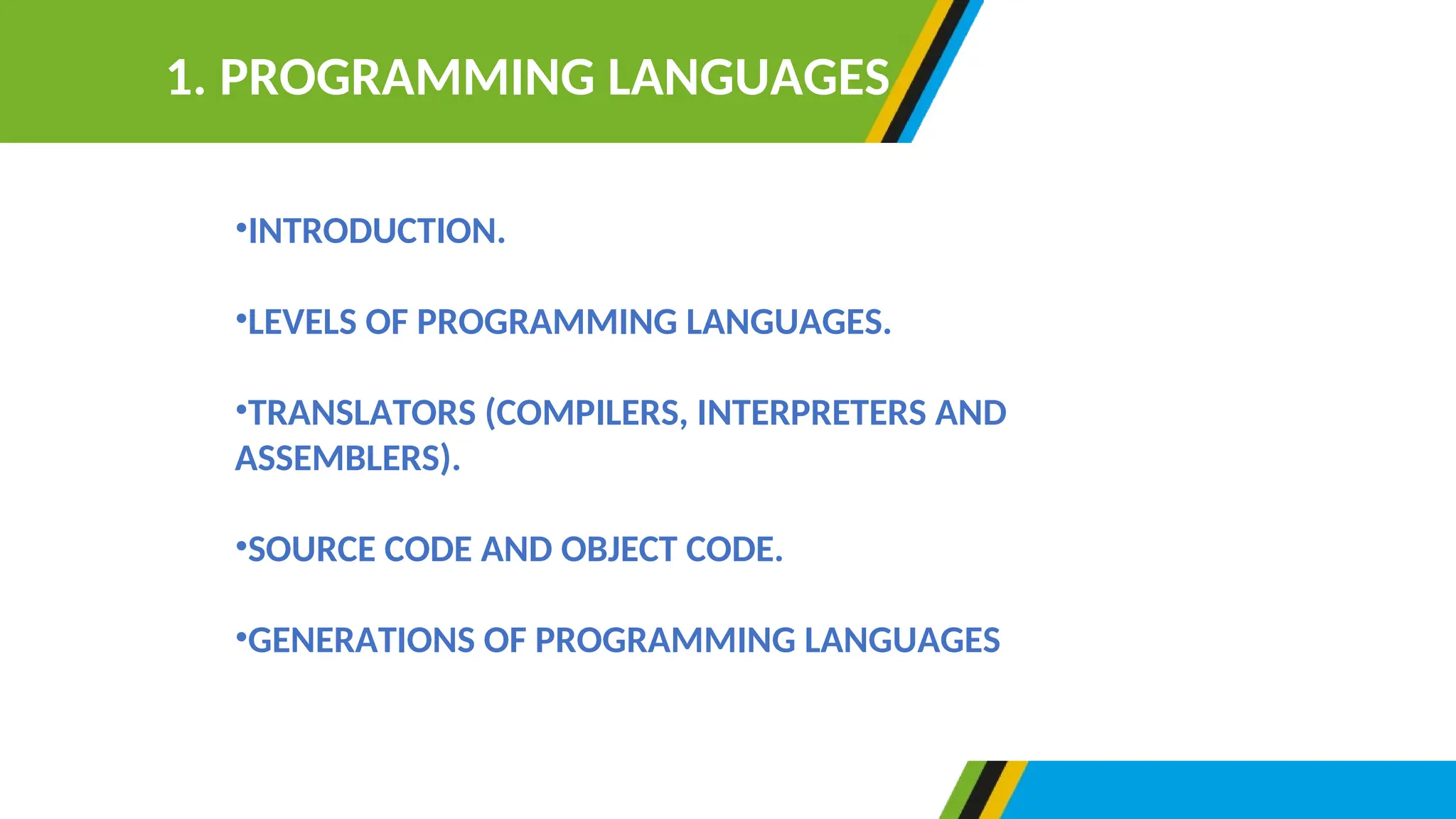 1. PROGRAMMING LANGUAGES

•INTRODUCTION.

•LEVELS OF PROGRAMMING LANGUAGES.

•TRANSLATORS (COMPILERS, INTERPRETERS AND ASSEMBLERS).

•SOURCE CODE AND OBJECT CODE.

•GENERATIONS OF PROGRAMMING LANGUAGES